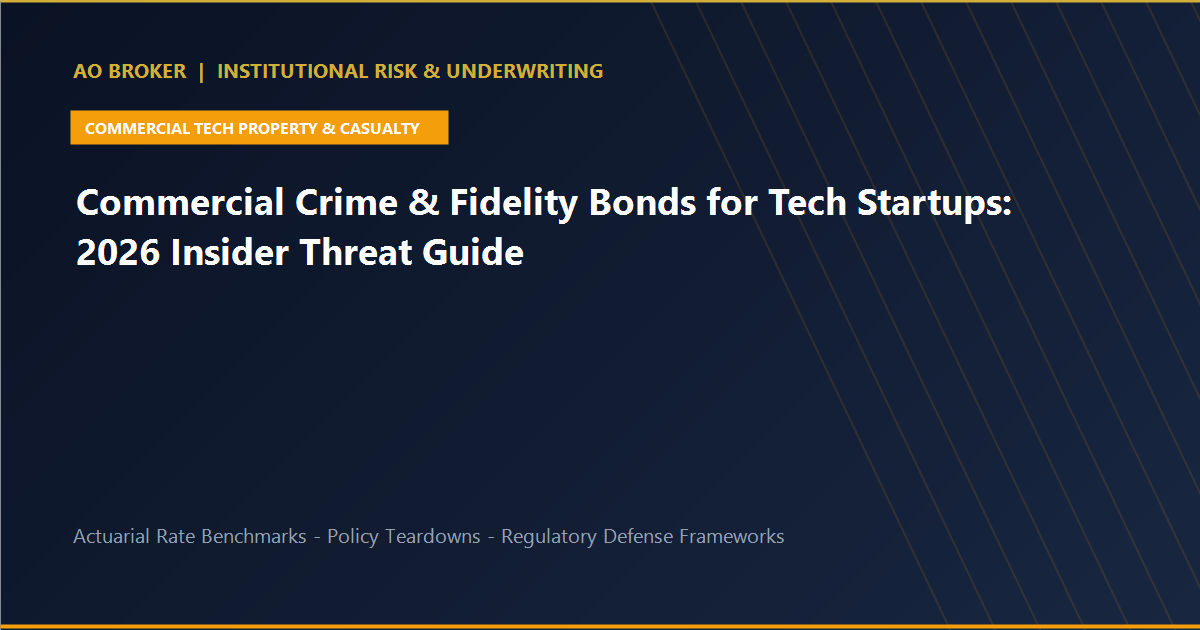 AO BROKER | INSTITUTIONAL RISK & UNDERWRITING

COMMERCIAL TECH PROPERTY & CASUALTY

Commercial Crime & Fidelity Bonds for Tech Startups: 2026 Insider Threat Guide

Actuarial Rate Benchmarks - Policy Teardowns - Regulatory Defense Frameworks